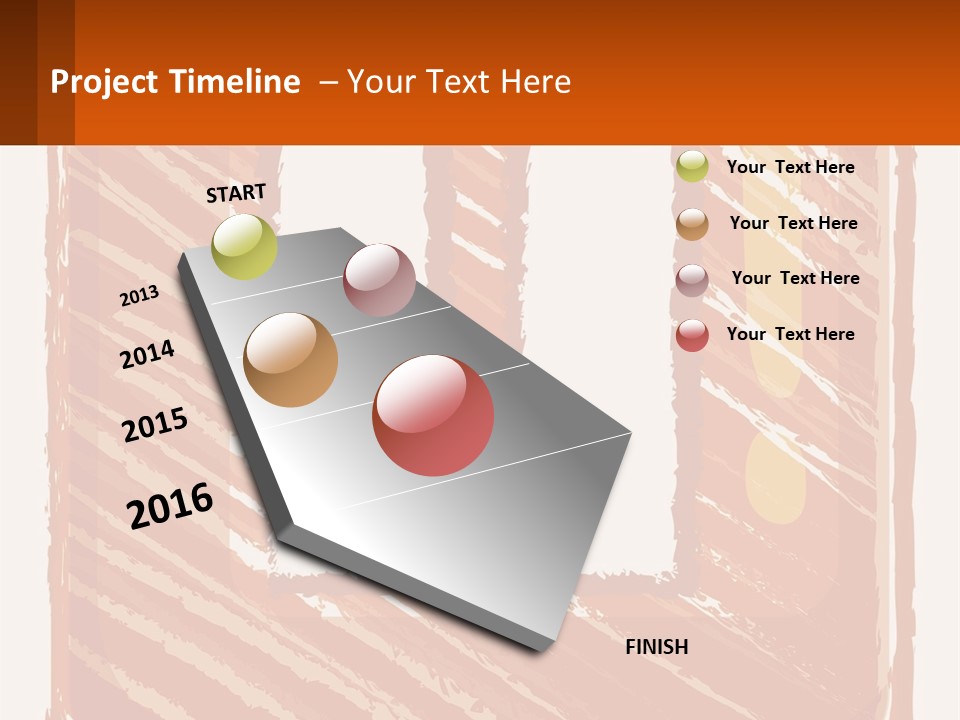 Project Timeline – Your Text Here

START

2013

2014

2015

2016

FINISH

Your Text Here

Your Text Here

Your Text Here

Your Text Here